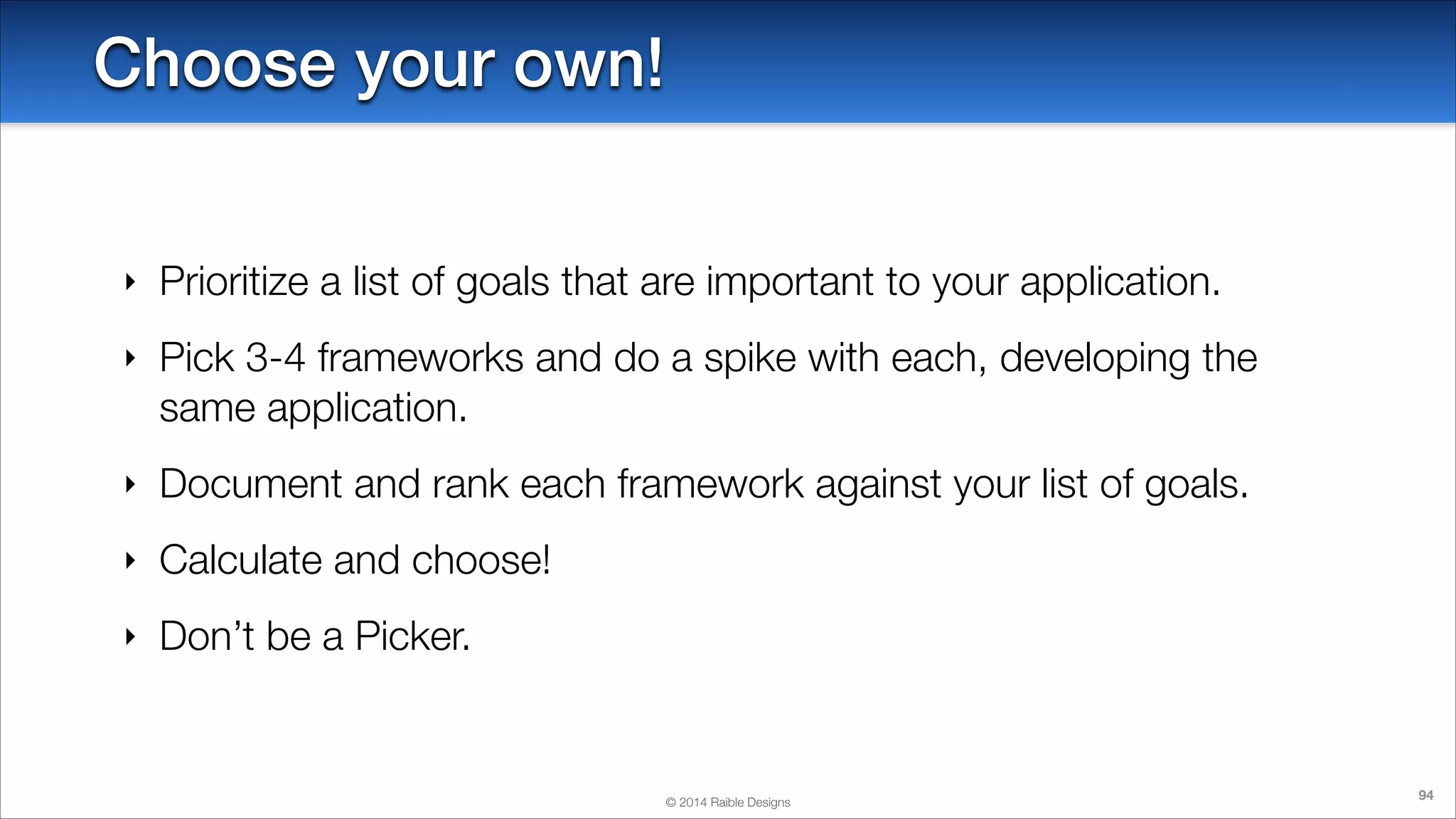 Choose your own!

‣ Prioritize a list of goals that are important to your application.

‣ Pick 3-4 frameworks and do a spike with each, developing the same application.

‣ Document and rank each framework against your list of goals.

‣ Calculate and choose!

‣ Don’t be a Picker.

© 2014 Raible Designs

94